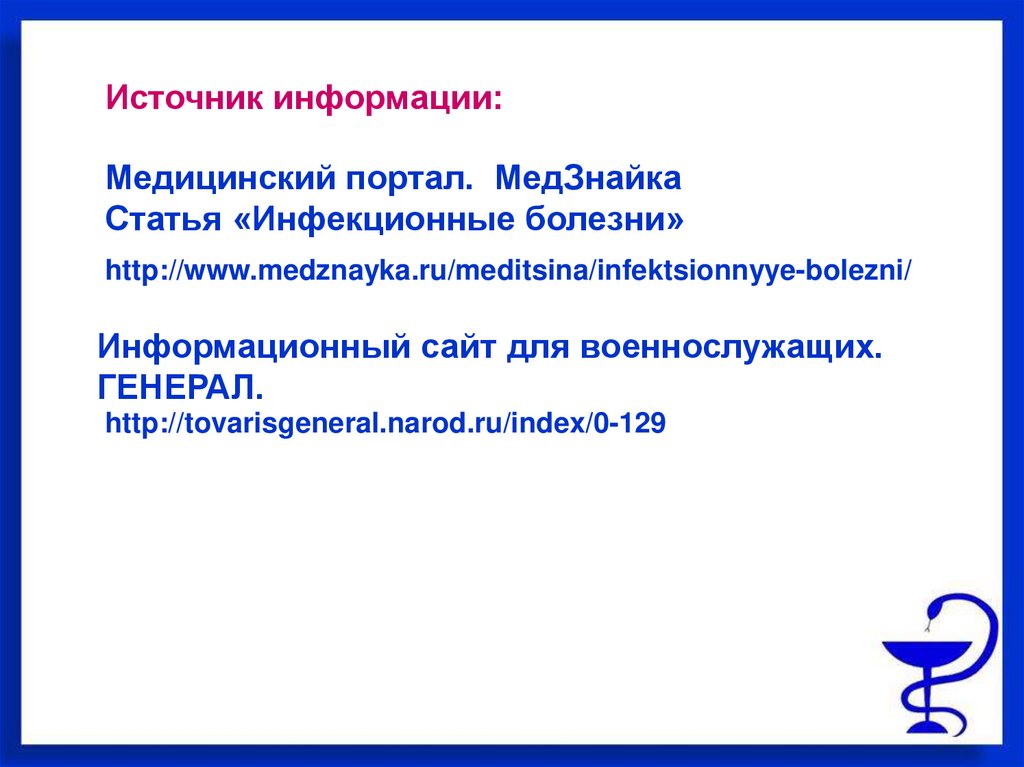 Источник информации:

Медицинский портал. МедЗнайка
Статья «Инфекционные болезни»

http://www.medznayka.ru/meditsina/infektsionnyye-bolezni/

Информационный сайт для военнослужащих. ГЕНЕРАЛ.

http://tovarisgeneral.narod.ru/index/0-129